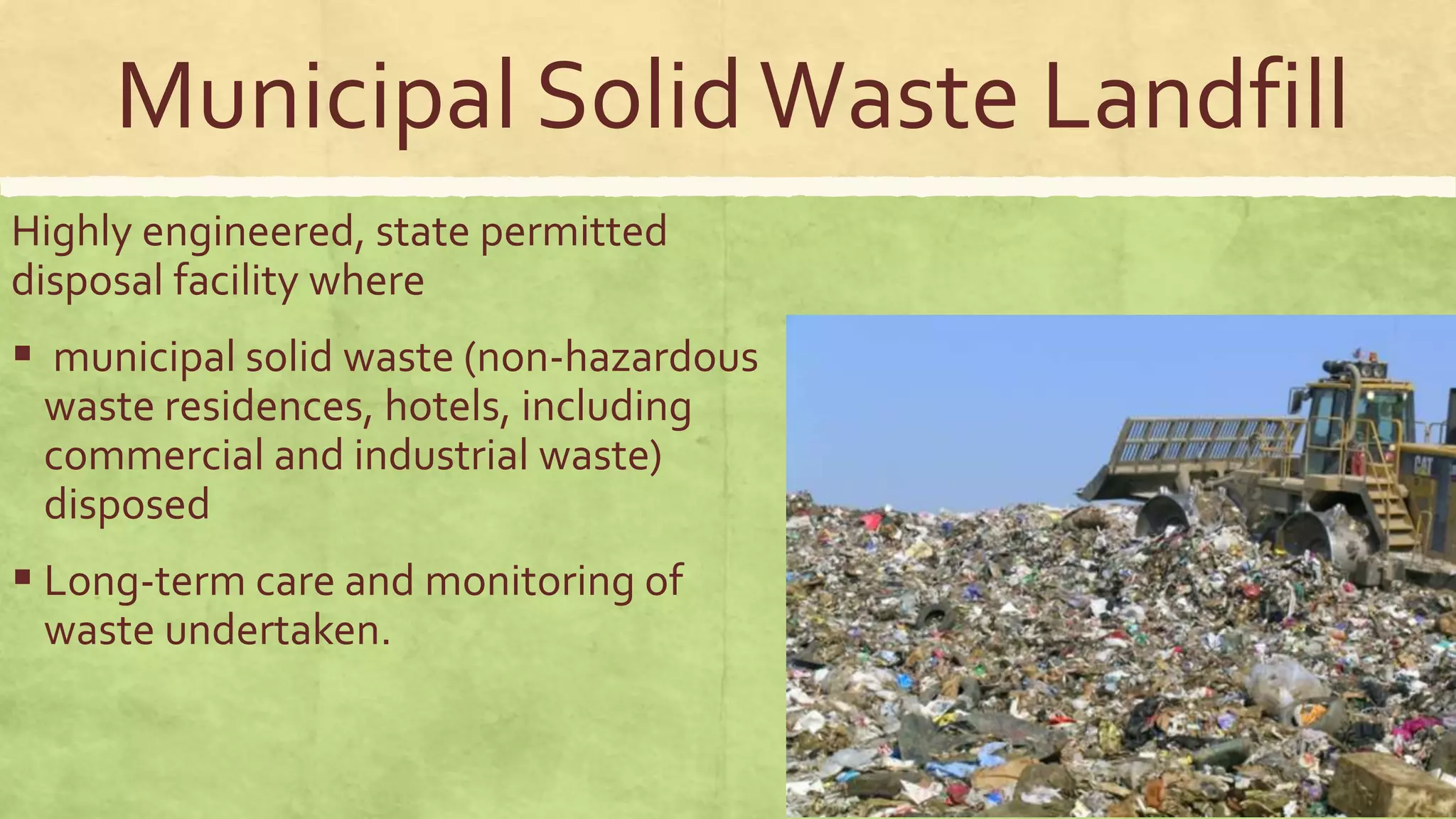 Municipal Solid Waste Landfill

Highly engineered, state permitted disposal facility where

▪ municipal solid waste (non-hazardous waste residences, hotels, including commercial and industrial waste) disposed

▪ Long-term care and monitoring of waste undertaken.

CAT